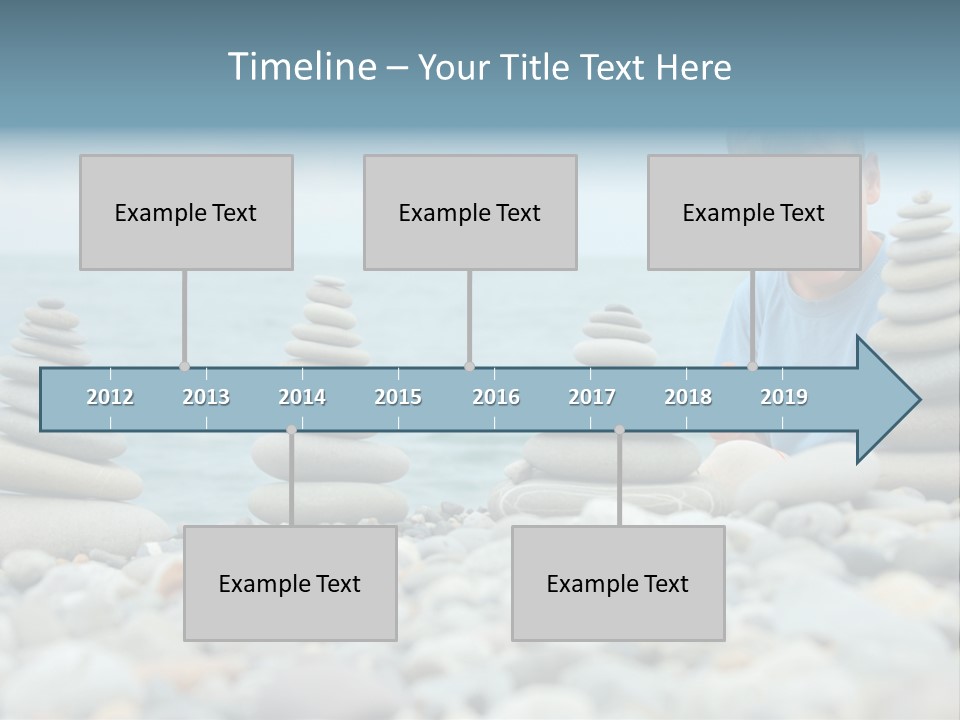 Timeline – Your Title Text Here

Example Text

Example Text

Example Text

2012 2013 2014 2015 2016 2017 2018 2019

Example Text

Example Text